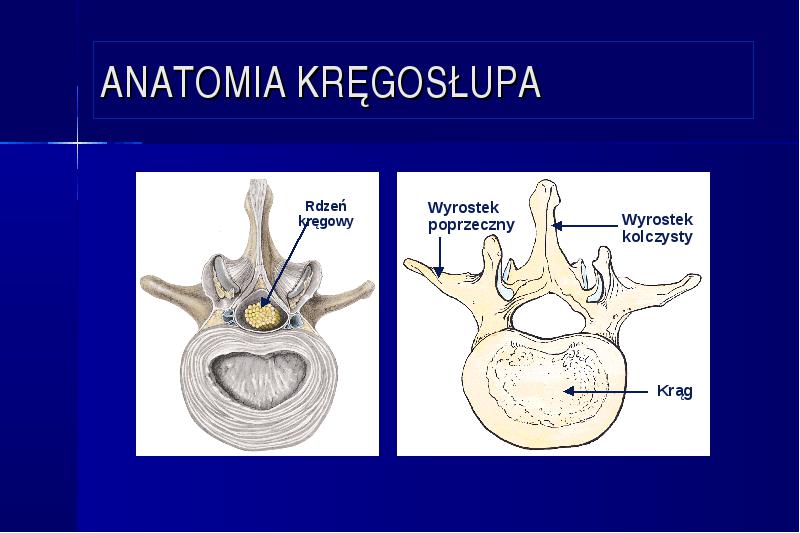 ANATOMIA KRĘGOSŁUPA

Rdzeń kręgowy

Wyrostek poprzeczny

Wyrostek kolczysty

Krąg